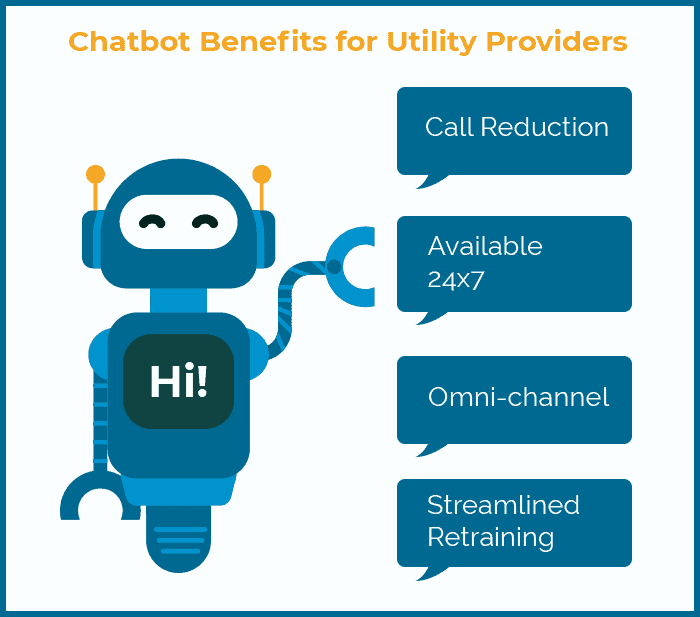 Chatbot Benefits for Utility Providers

Hi!

Call Reduction

Available 24x7

Omni-channel

Streamlined Retraining